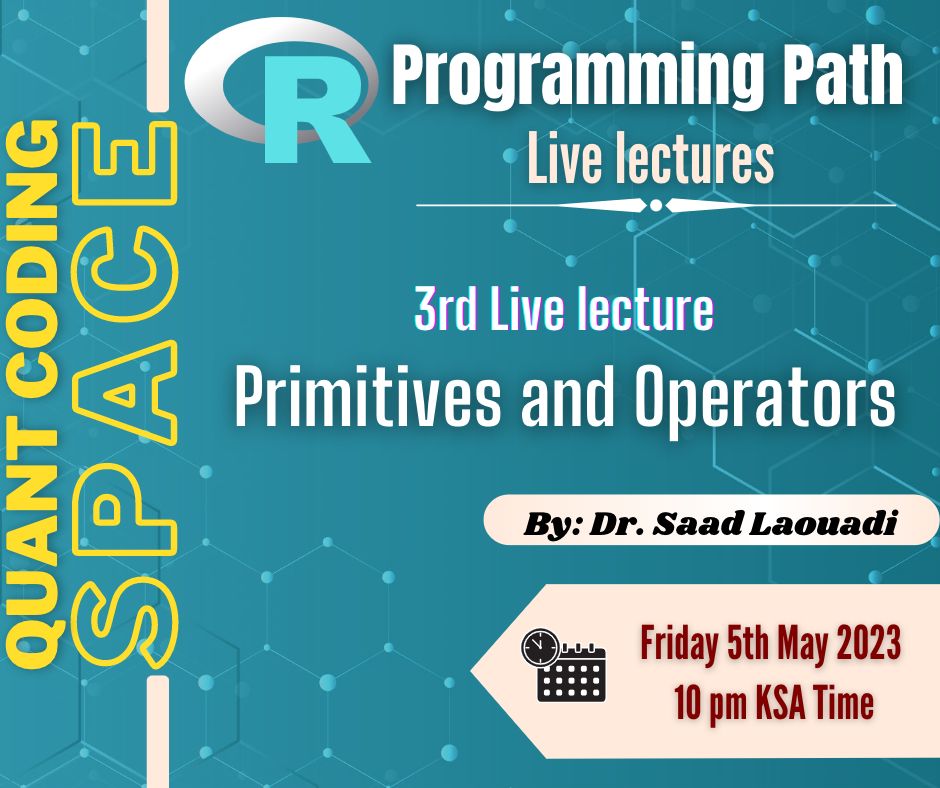 QUANT CODING
SPACE

R Programming Path
Live lectures

3rd Live lecture
Primitives and Operators

By: Dr. Saad Laouadi

Friday 5th May 2023
10 pm KSA Time